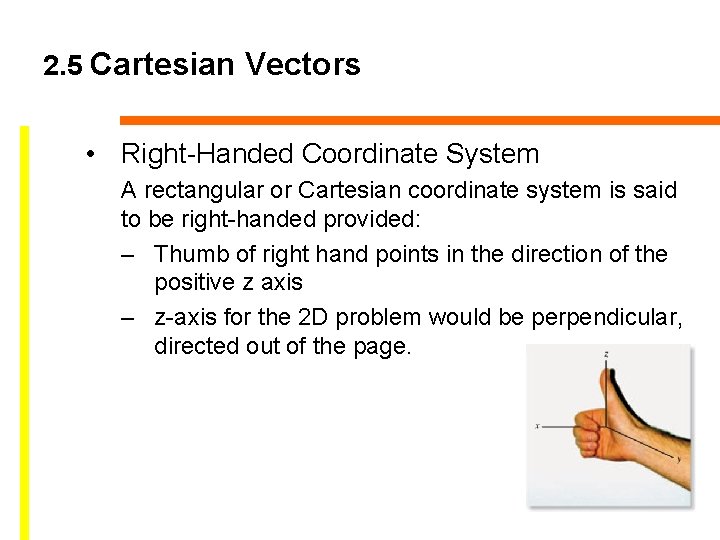 2.5 Cartesian Vectors

• Right-Handed Coordinate System

A rectangular or Cartesian coordinate system is said to be right-handed provided:

– Thumb of right hand points in the direction of the positive z axis

– z-axis for the 2D problem would be perpendicular, directed out of the page.

z

x

y